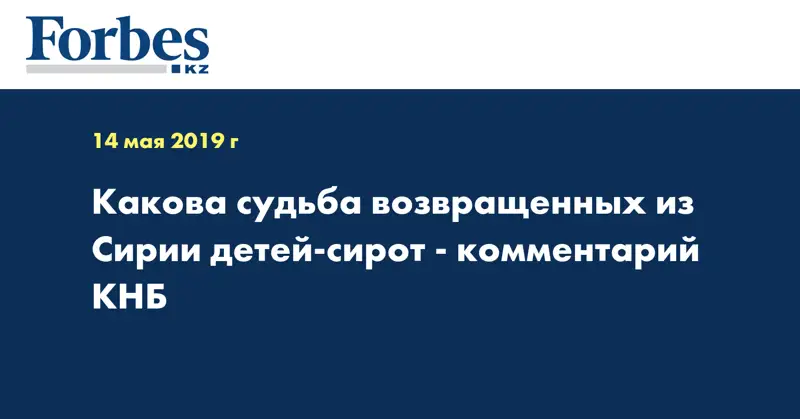 Forbes
KZ

14 мая 2019 г

Какова судьба возвращенных из Сирии детей-сирот - комментарий КНБ